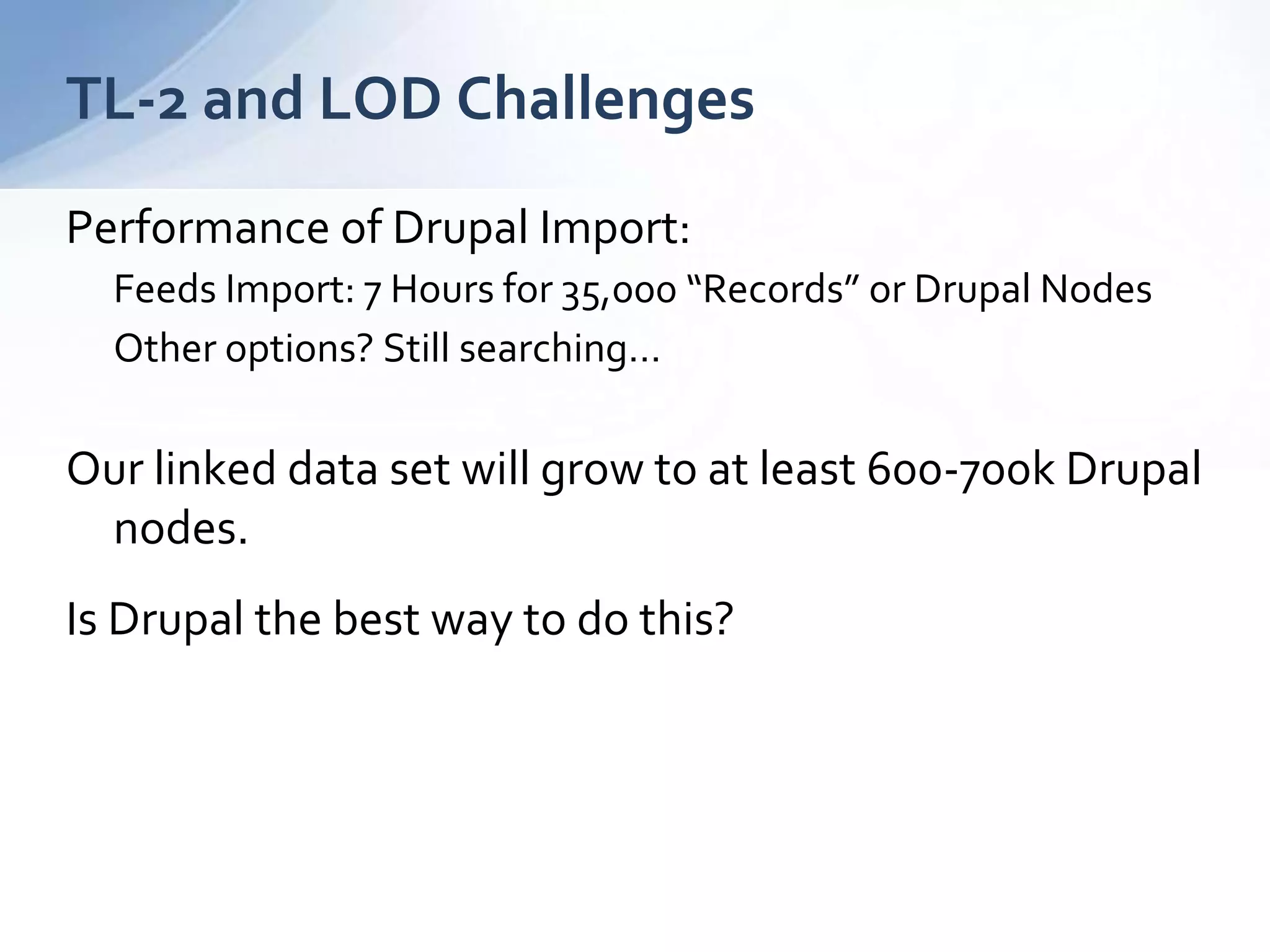 TL-2 and LOD Challenges

Performance of Drupal Import:

Feeds Import: 7 Hours for 35,000 “Records” or Drupal Nodes

Other options? Still searching…

Our linked data set will grow to at least 600-700k Drupal nodes.

Is Drupal the best way to do this?